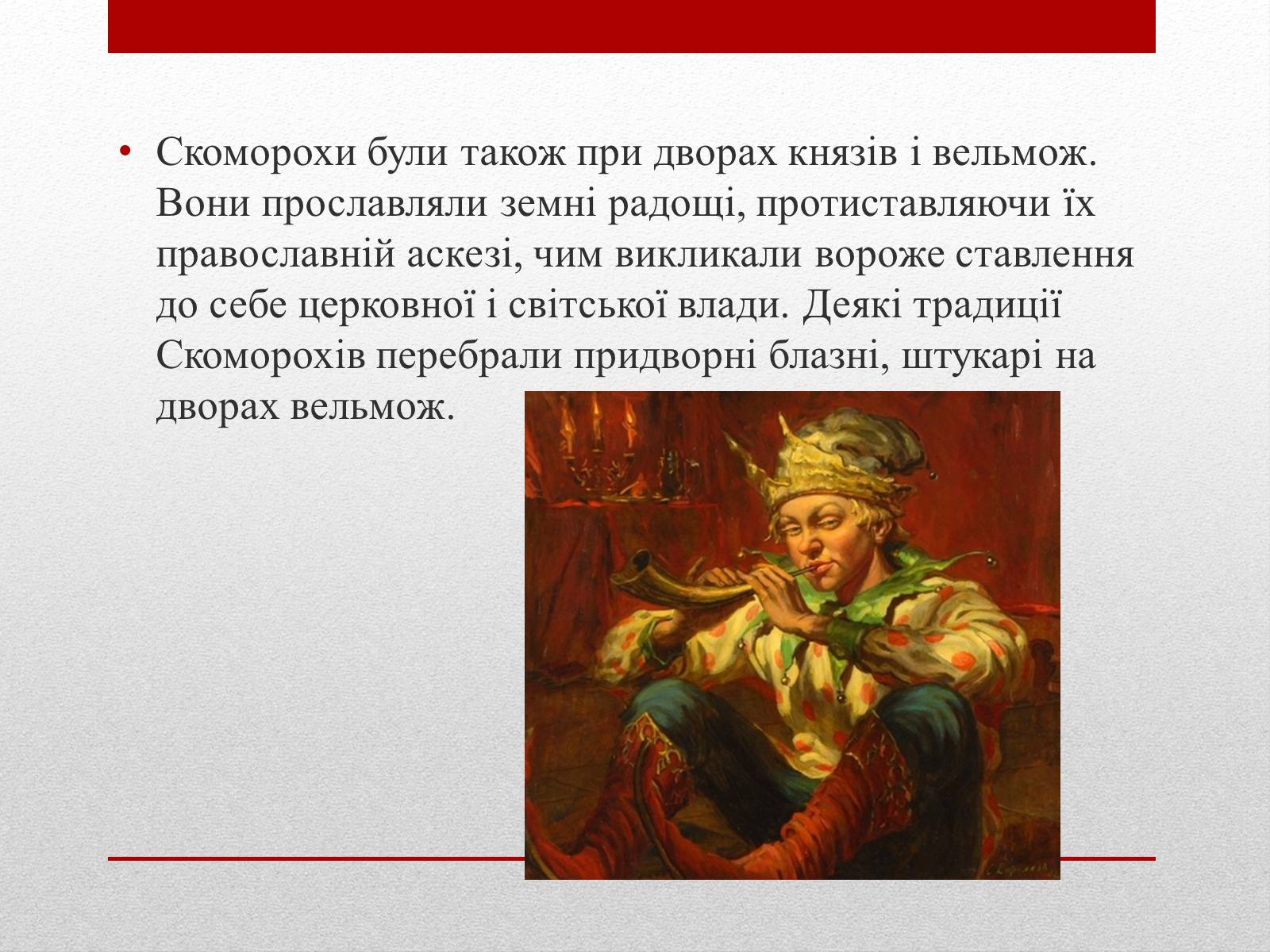 • Скоморохи були також при дворах князів і вельмож. Вони прославляли земні радощі, протиставляючи їх православній аскезі, чим викликали вороже ставлення до себе церковної і світської влади. Деякі традиції Скоморохів перебрали придворні блазні, штукарі на дворах вельмож.